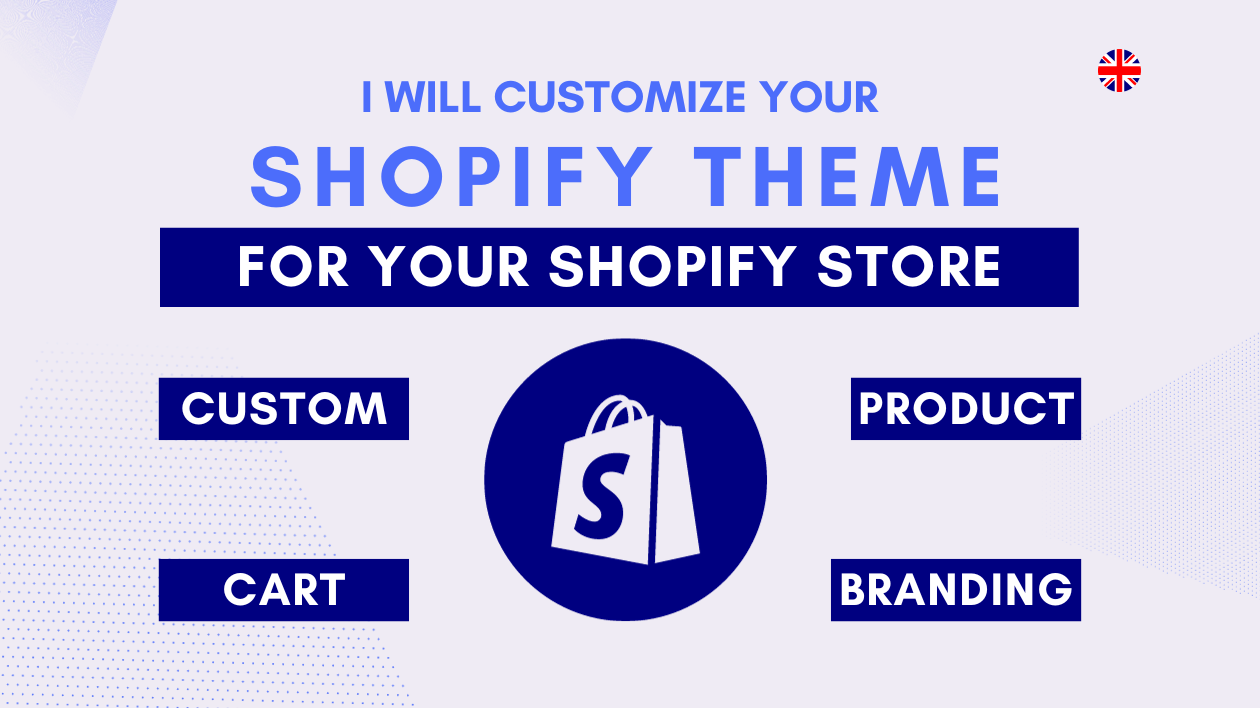 I WILL CUSTOMIZE YOUR

SHOPIFY THEME

FOR YOUR SHOPIFY STORE

CUSTOM

PRODUCT

S

CART

BRANDING